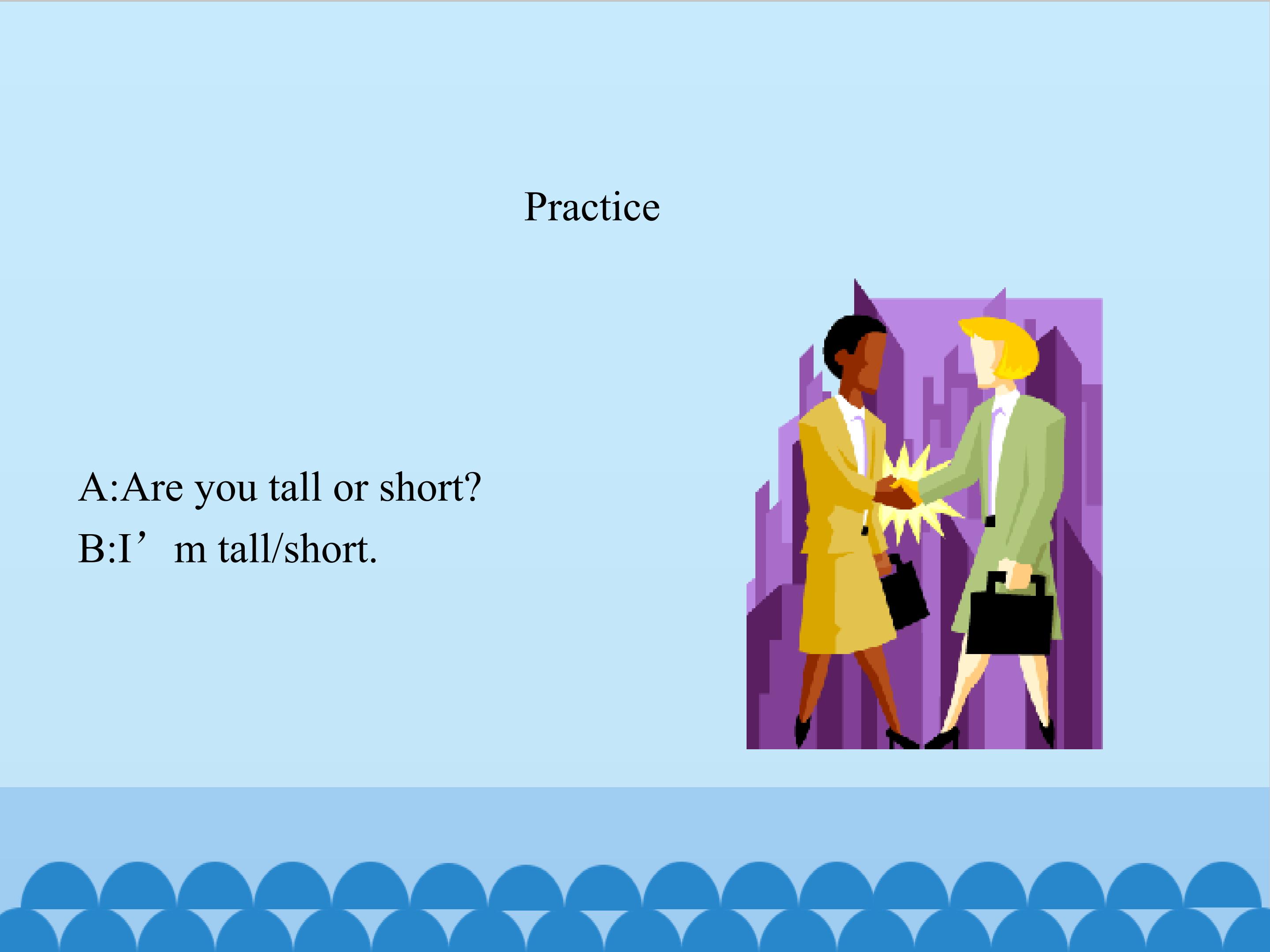 Practice

A:Are you tall or short?
B:I'm tall/short.